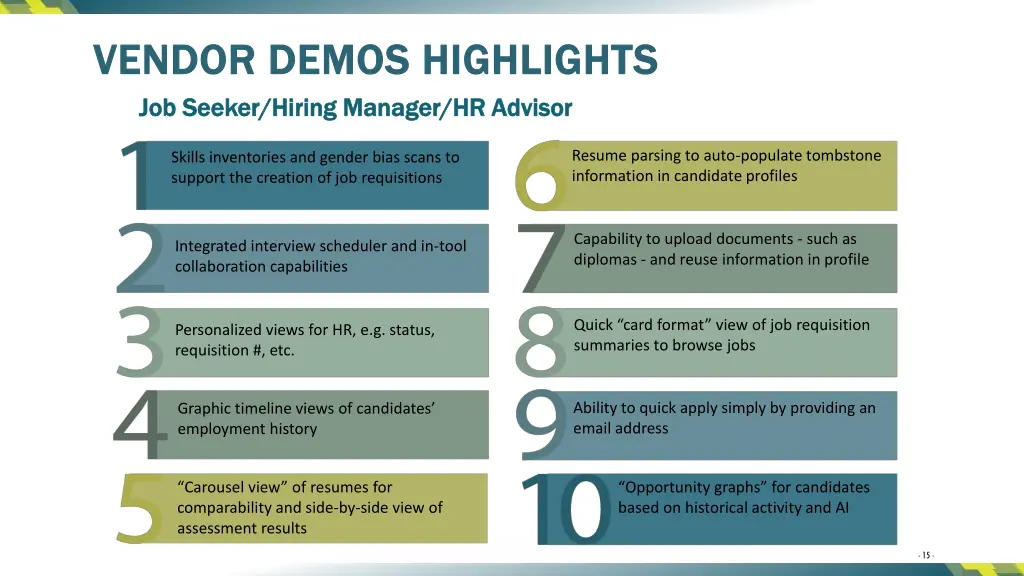 VENDOR DEMOS HIGHLIGHTS

Job Seeker/Hiring Manager/HR Advisor

1 Skills inventories and gender bias scans to support the creation of job requisitions

2 Integrated interview scheduler and in-tool collaboration capabilities

3 Personalized views for HR, e.g. status, requisition #, etc.

4 Graphic timeline views of candidates' employment history

5 "Carousel view" of resumes for comparability and side-by-side view of assessment results

6 Resume parsing to auto-populate tombstone information in candidate profiles

7 Capability to upload documents - such as diplomas - and reuse information in profile

8 Quick "card format" view of job requisition summaries to browse jobs

9 Ability to quick apply simply by providing an email address

10 "Opportunity graphs" for candidates based on historical activity and AI

- 15 -